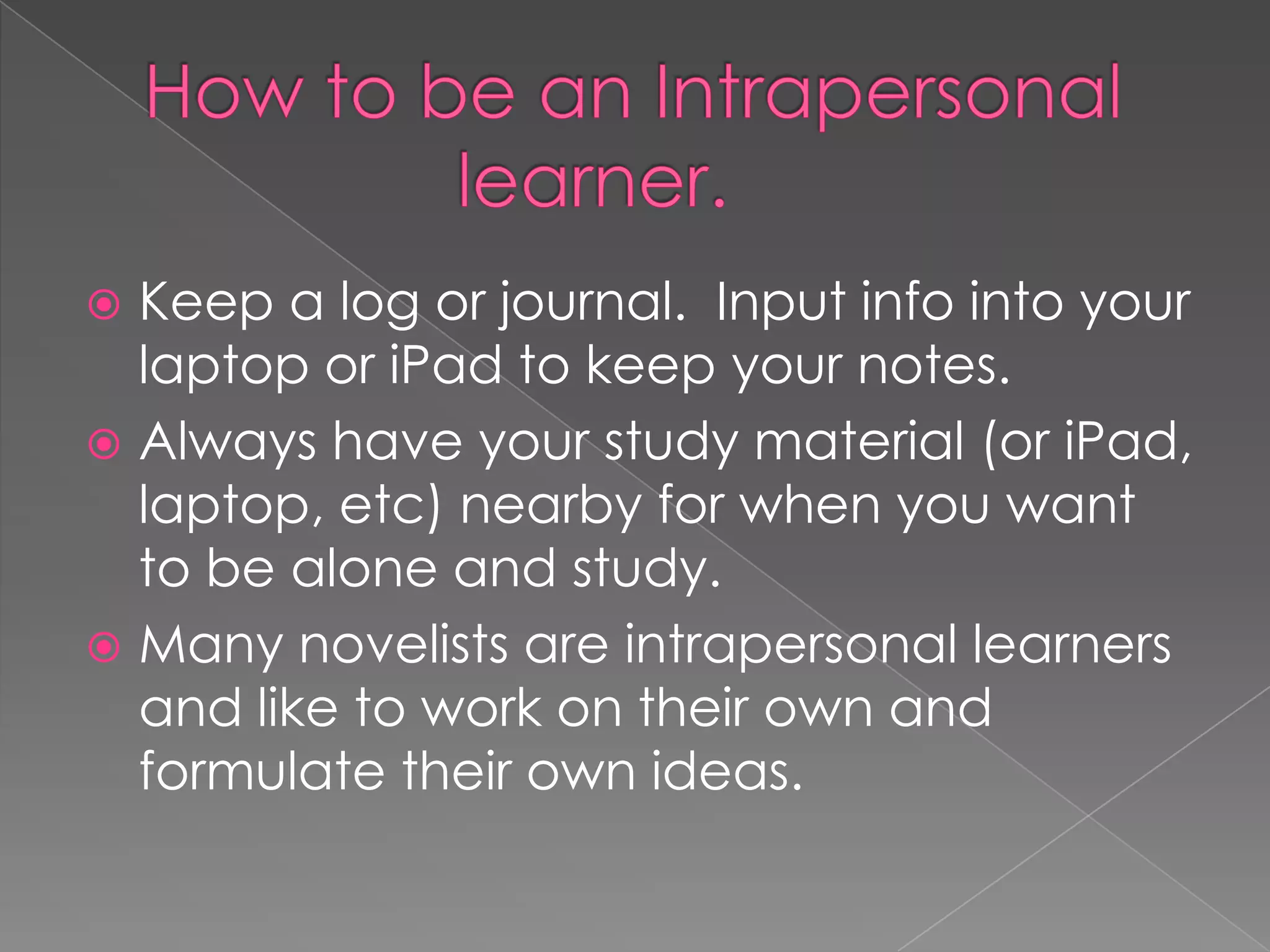 How to be an Intrapersonal learner.

Keep a log or journal.  Input info into your laptop or iPad to keep your notes.

Always have your study material (or iPad, laptop, etc) nearby for when you want to be alone and study.

Many novelists are intrapersonal learners and like to work on their own and formulate their own ideas.